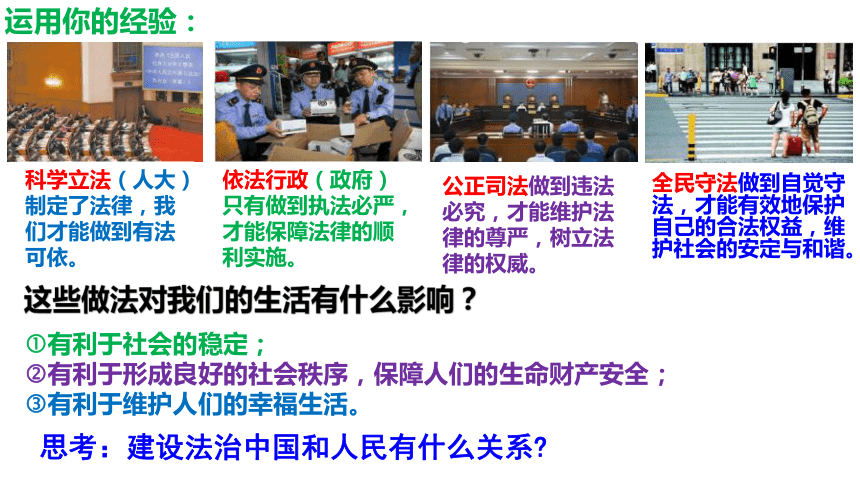 运用你的经验：

科学立法（人大）制定了法律，我们才能做到有法可依。

依法行政（政府）只有做到执法必严，才能保障法律的顺利实施。

公正司法做到违法必究，才能维护法律的尊严，树立法律的权威。

全民守法做到自觉守法，才能有效地保护自己的合法权益，维护社会的安定与和谐。

这些做法对我们的生活有什么影响？

①有利于社会的稳定；
②有利于形成良好的社会秩序，保障人们的生命财产安全；
③有利于维护人们的幸福生活。

思考：建设法治中国和人民有什么关系?